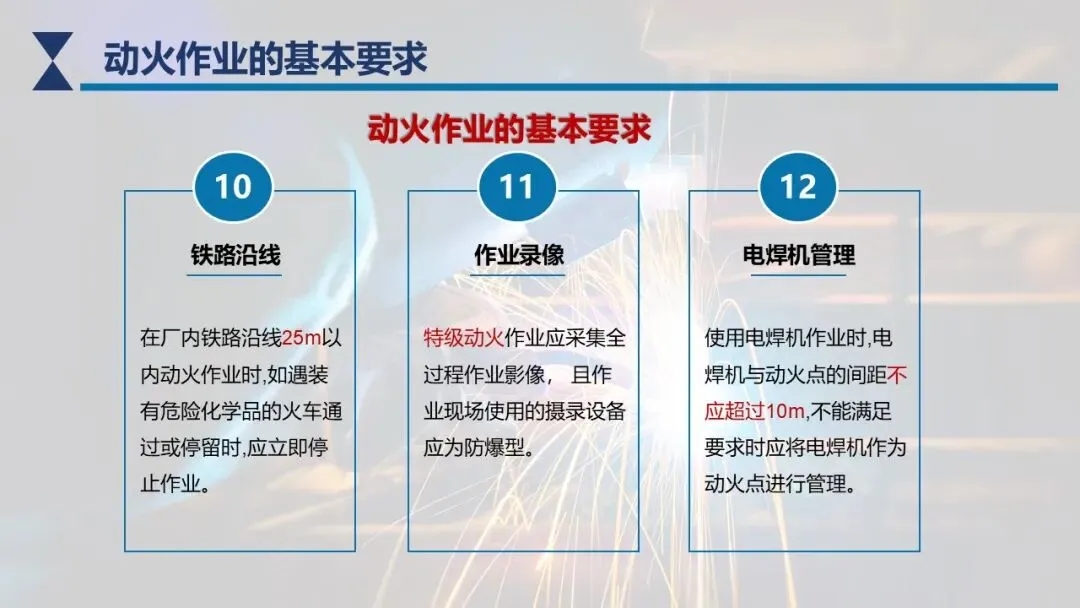 动火作业的基本要求

动火作业的基本要求

10

铁路沿线

在厂内铁路沿线25m以内动火作业时,如遇装有危险化学品的火车通过或停留时,应立即停止作业。

11

作业录像

特级动火作业应采集全过程作业影像， 且作业现场使用的摄录设备应为防爆型。

12

电焊机管理

使用电焊机作业时,电焊机与动火点的间距不应超过10m,不能满足要求时应将电焊机作为动火点进行管理。